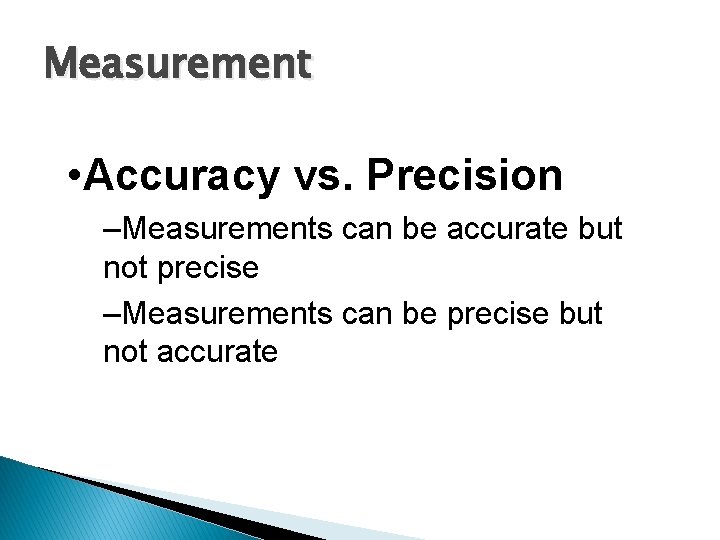 Measurement

•Accuracy vs. Precision

–Measurements can be accurate but not precise

–Measurements can be precise but not accurate